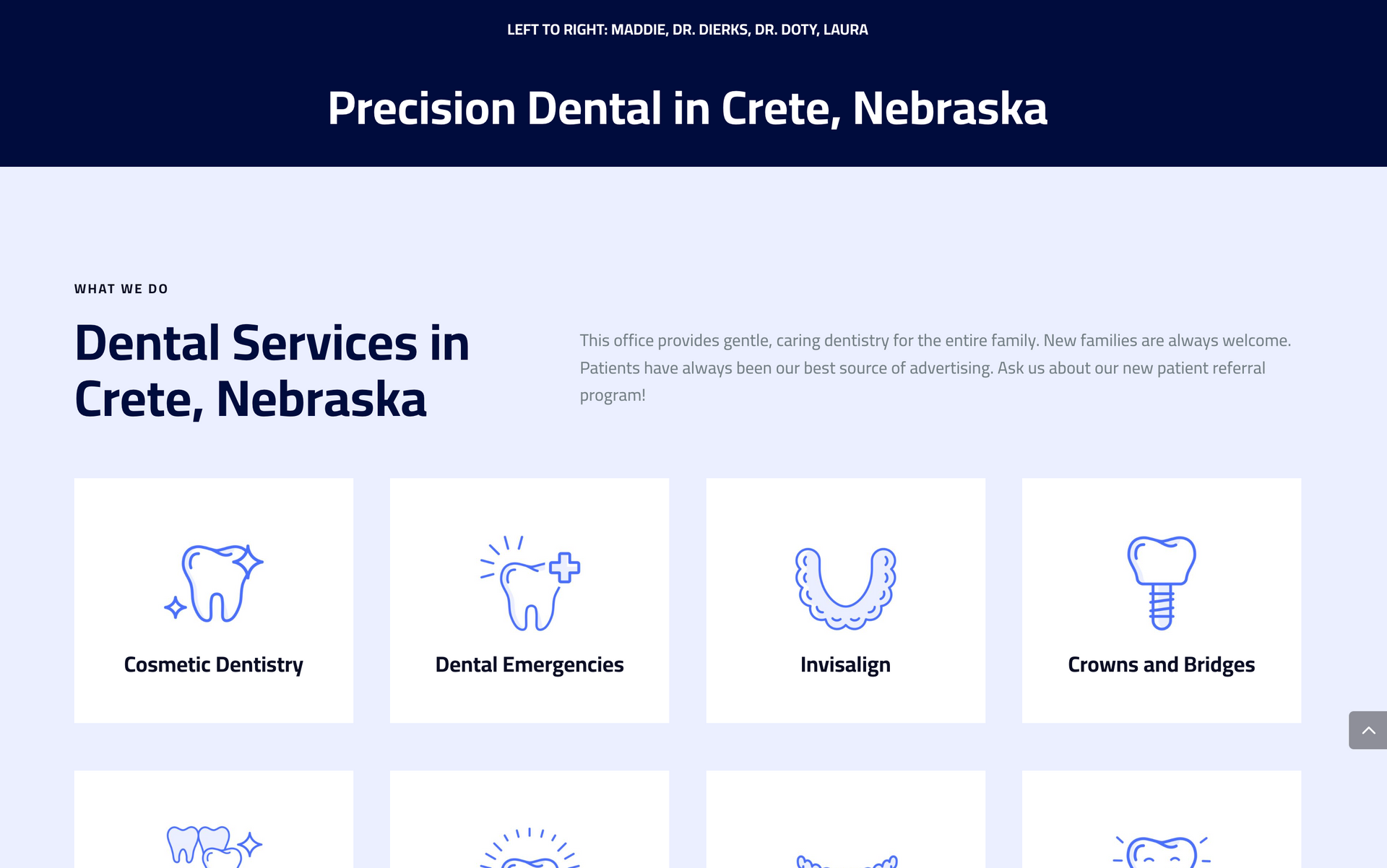 LEFT TO RIGHT: MADDIE, DR. DIERKS, DR. DOTY, LAURA

Precision Dental in Crete, Nebraska

WHAT WE DO

Dental Services in Crete, Nebraska

This office provides gentle, caring dentistry for the entire family. New families are always welcome. Patients have always been our best source of advertising. Ask us about our new patient referral program!

Cosmetic Dentistry

Dental Emergencies

Invisalign

Crowns and Bridges